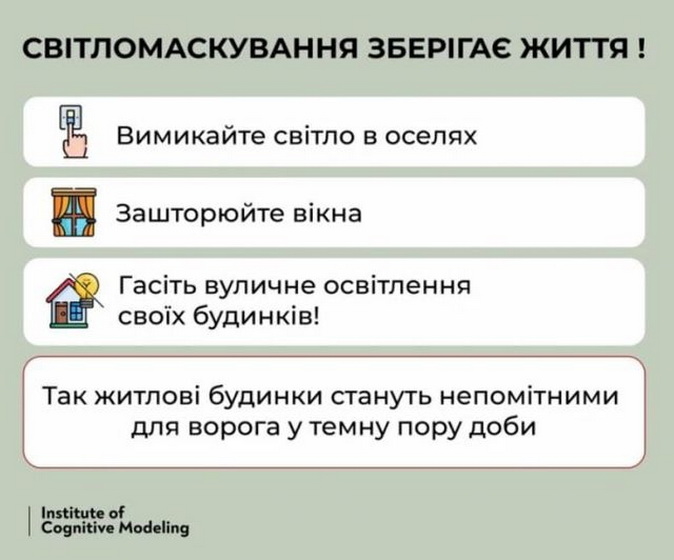 СВІТЛОМАСКУВАННЯ ЗБЕРІГАЄ ЖИТТЯ !

Вимикайте світло в оселях

Зашторюйте вікна

Гасіть вуличне освітлення своїх будинків!

Так житлові будинки стануть непомітними для ворога у темну пору доби

Institute of Cognitive Modeling